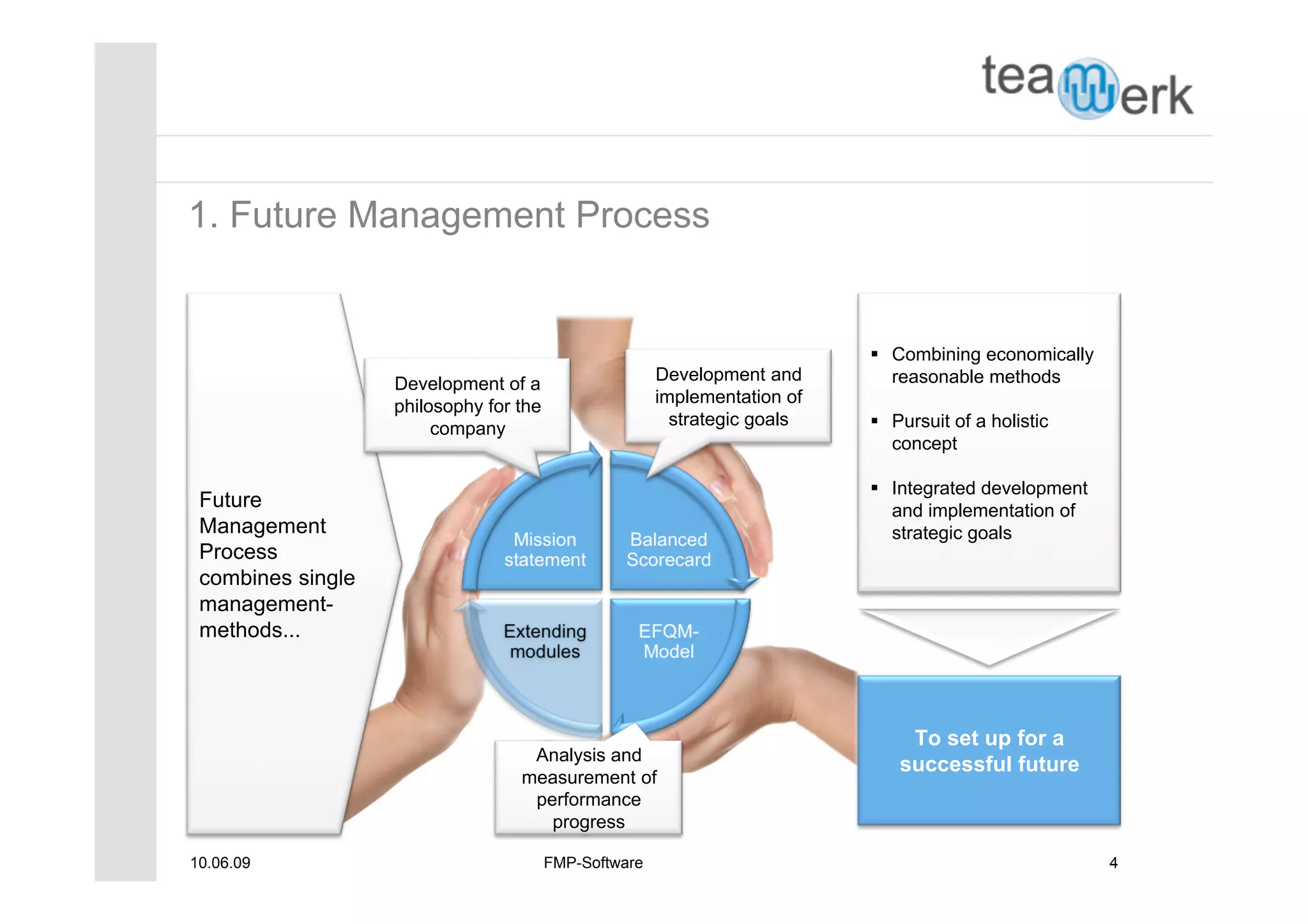 teamwerk

1. Future Management Process

Future Management Process combines single management-methods...

Development of a philosophy for the company

Development and implementation of strategic goals

Mission statement

Balanced Scorecard

Extending modules

EFQM-Model

Analysis and measurement of performance progress

▪ Combining economically reasonable methods

▪ Pursuit of a holistic concept

▪ Integrated development and implementation of strategic goals

To set up for a successful future

10.06.09

FMP-Software

4